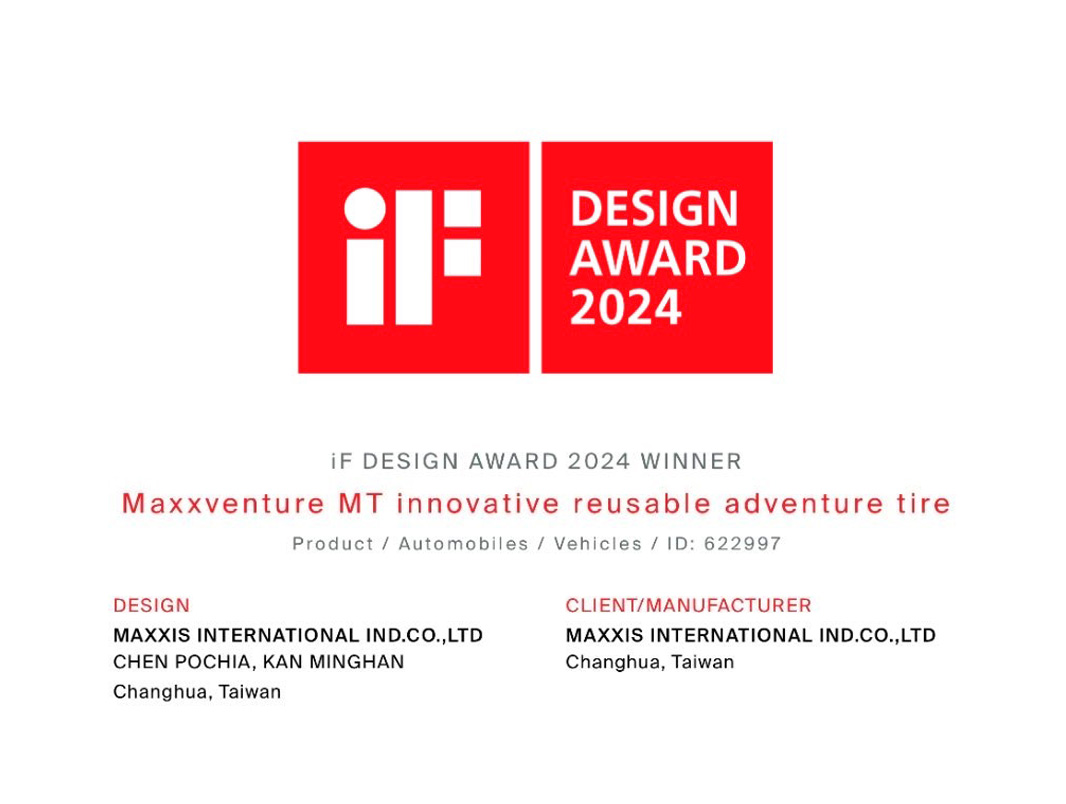 iF

DESIGN AWARD 2024

iF DESIGN AWARD 2024 WINNER

Maxxventure MT innovative reusable adventure tire

Product / Automobiles / Vehicles / ID: 622997

DESIGN
MAXXIS INTERNATIONAL IND.CO.,LTD
CHEN POCHIA, KAN MINGHAN
Changhua, Taiwan

CLIENT/MANUFACTURER
MAXXIS INTERNATIONAL IND.CO.,LTD
Changhua, Taiwan